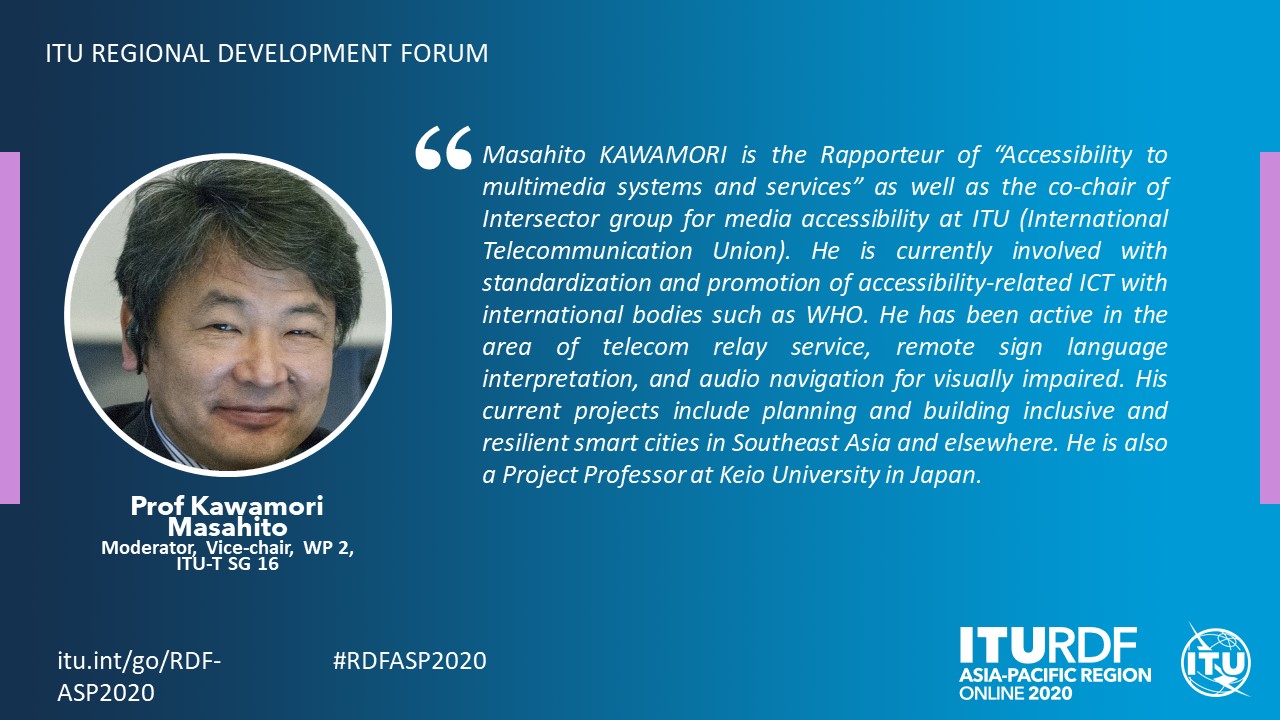 ITU REGIONAL DEVELOPMENT FORUM

“Masahito KAWAMORI is the Rapporteur of “Accessibility to multimedia systems and services” as well as the co-chair of Intersector group for media accessibility at ITU (International Telecommunication Union). He is currently involved with standardization and promotion of accessibility-related ICT with international bodies such as WHO. He has been active in the area of telecom relay service, remote sign language interpretation, and audio navigation for visually impaired. His current projects include planning and building inclusive and resilient smart cities in Southeast Asia and elsewhere. He is also a Project Professor at Keio University in Japan.

Prof Kawamori Masahito
Moderator, Vice-chair, WP 2, ITU-T SG 16

itu.int/go/RDF-ASP2020

#RDFASP2020

ITURDF
ASIA-PACIFIC REGION
ONLINE 2020

ITU